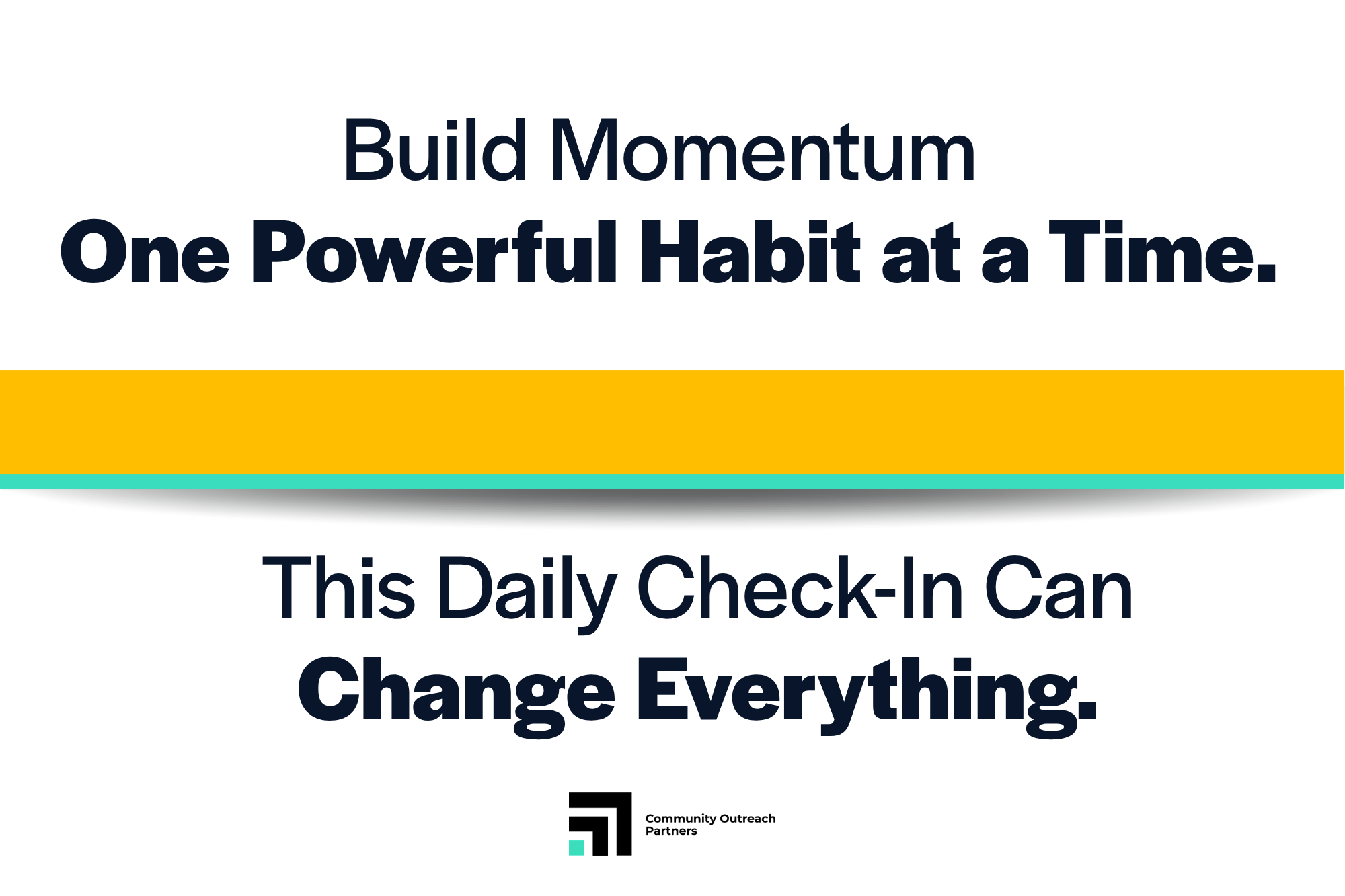 Build Momentum
One Powerful Habit at a Time.

This Daily Check-In Can
Change Everything.

Community Outreach
Partners